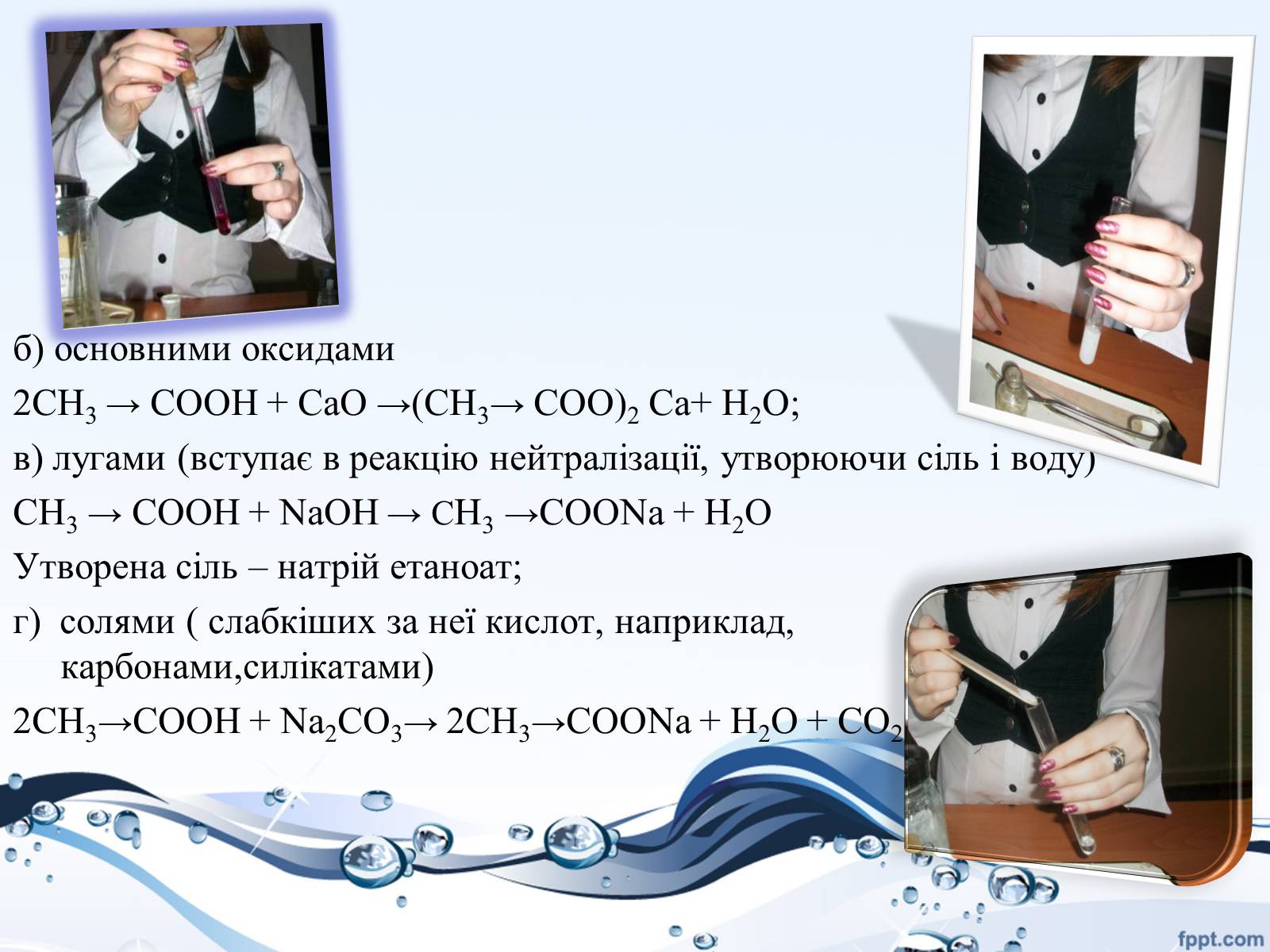 б) основними оксидами

$2CH_3 \rightarrow COOH + CaO \rightarrow (CH_3 \rightarrow COO)_2 Ca + H_2O$;

в) лугами (вступає в реакцію нейтралізації, утворюючи сіль і воду)

$CH_3 \rightarrow COOH + NaOH \rightarrow CH_3 \rightarrow COONa + H_2O$

Утворена сіль – натрій етаноат;

г) солями ( слабкіших за неї кислот, наприклад, карбонами,силікатами)

$2CH_3 \rightarrow COOH + Na_2CO_3 \rightarrow 2CH_3 \rightarrow COONa + H_2O + CO_2$

fppt.com